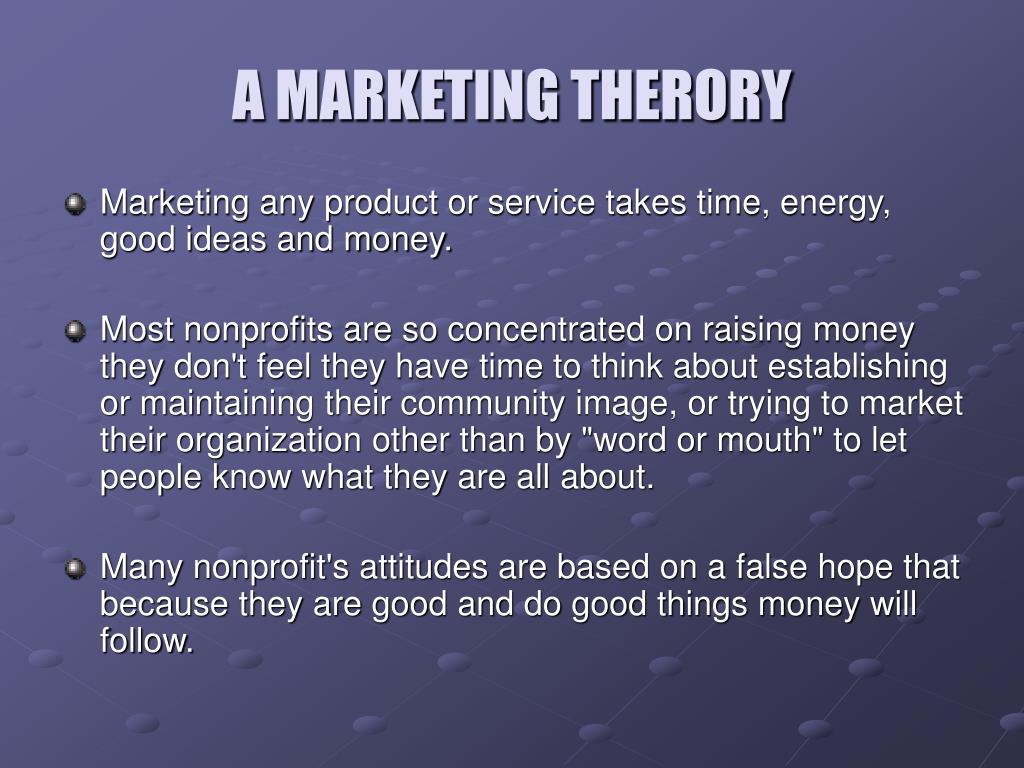 A MARKETING THERORY

Marketing any product or service takes time, energy, good ideas and money.

Most nonprofits are so concentrated on raising money they don't feel they have time to think about establishing or maintaining their community image, or trying to market their organization other than by "word or mouth" to let people know what they are all about.

Many nonprofit's attitudes are based on a false hope that because they are good and do good things money will follow.